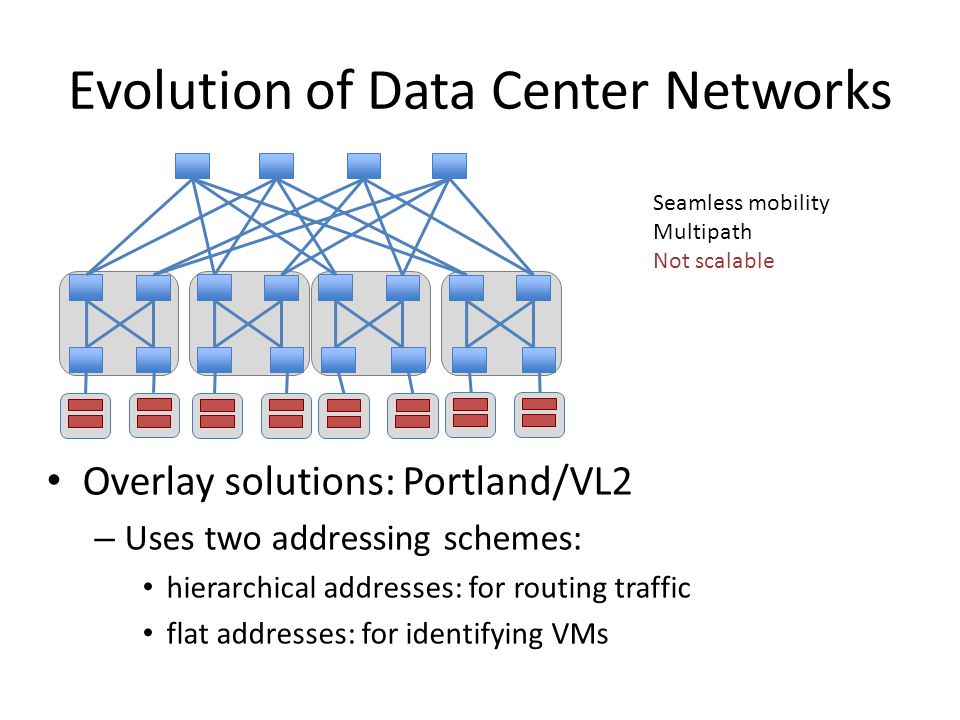 Evolution of Data Center Networks

Seamless mobility
Multipath
Not scalable

• Overlay solutions: Portland/VL2
– Uses two addressing schemes:
• hierarchical addresses: for routing traffic
• flat addresses: for identifying VMs